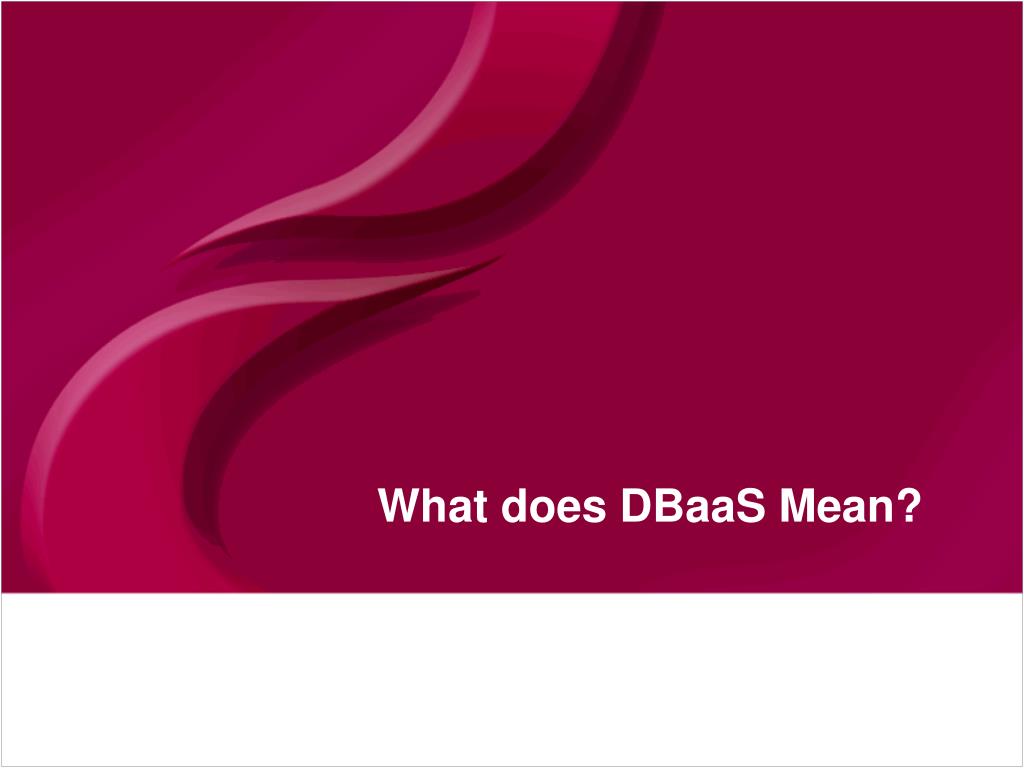 What does DBaaS Mean?